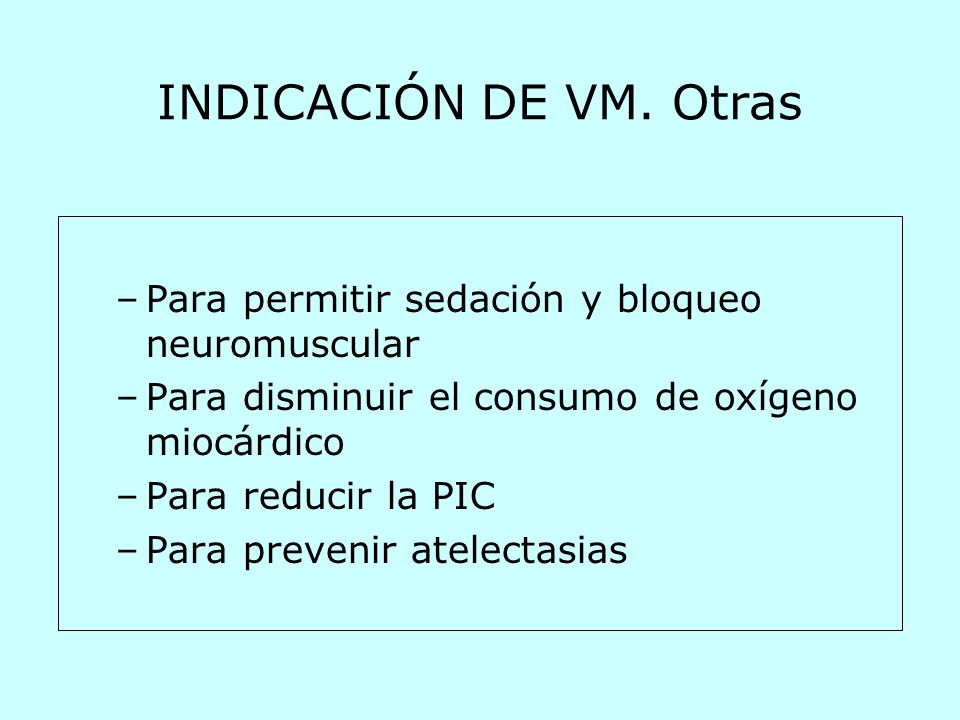 INDICACIÓN DE VM. Otras

– Para permitir sedación y bloqueo neuromuscular
– Para disminuir el consumo de oxígeno miocárdico
– Para reducir la PIC
– Para prevenir atelectasias